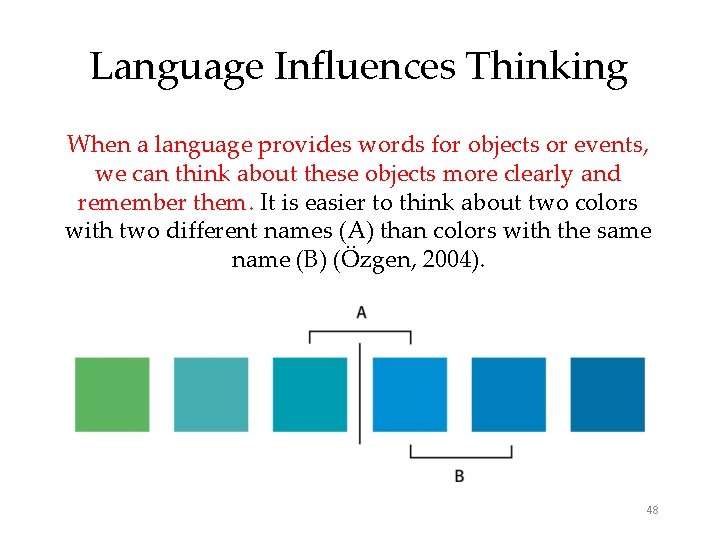 Language Influences Thinking

When a language provides words for objects or events, we can think about these objects more clearly and remember them. It is easier to think about two colors with two different names (A) than colors with the same name (B) (Özgen, 2004).

A

B

48